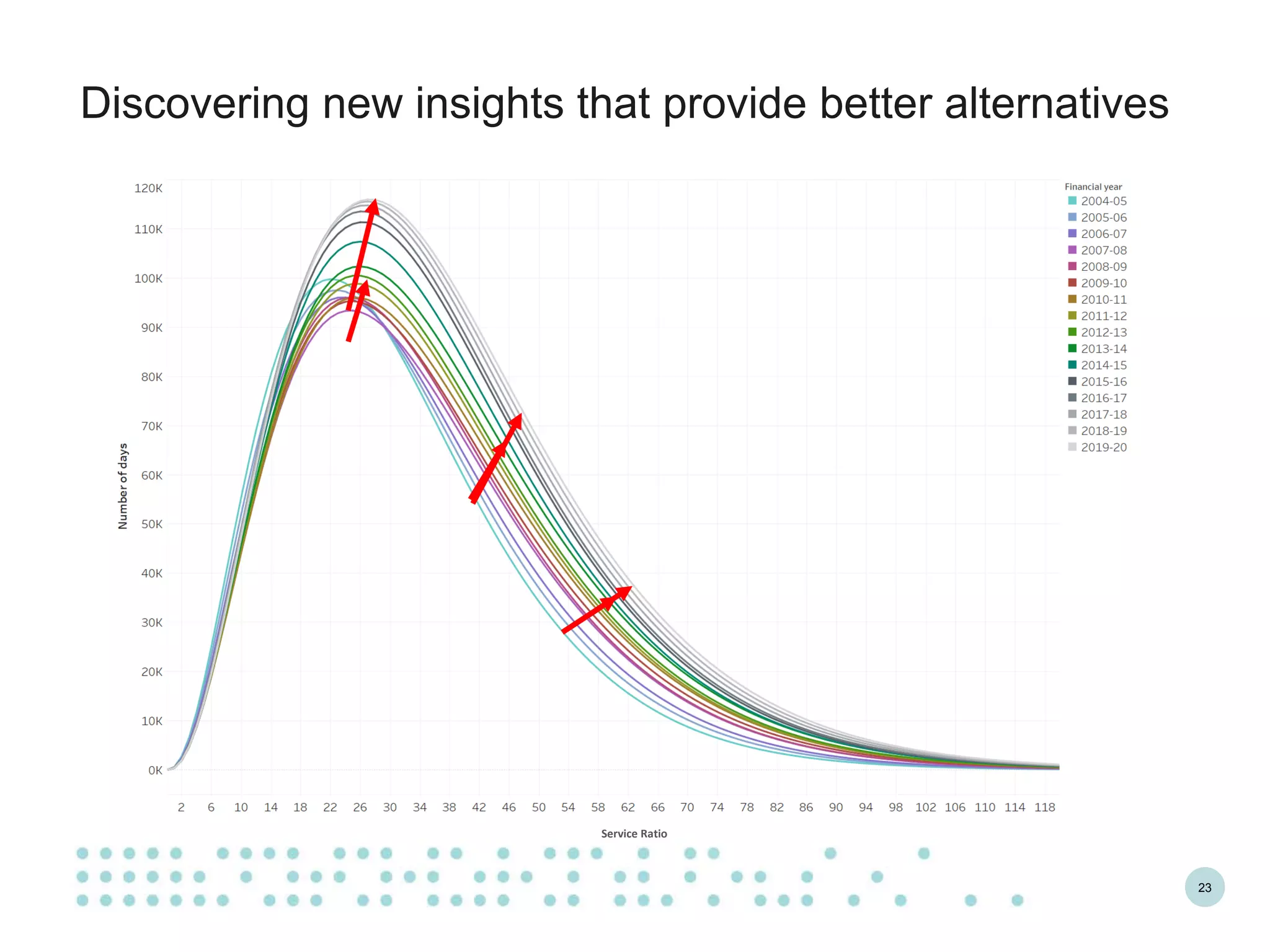 Discovering new insights that provide better alternatives

Number of days

120K
110K
100K
90K
80K
70K
60K
50K
40K
30K
20K
10K
0K

2 6 10 14 18 22 26 30 34 38 42 46 50 54 58 62 66 70 74 78 82 86 90 94 98 102 106 110 114 118

Service Ratio

Financial year
2004-05
2005-06
2006-07
2007-08
2008-09
2009-10
2010-11
2011-12
2012-13
2013-14
2014-15
2015-16
2016-17
2017-18
2018-19
2019-20

23